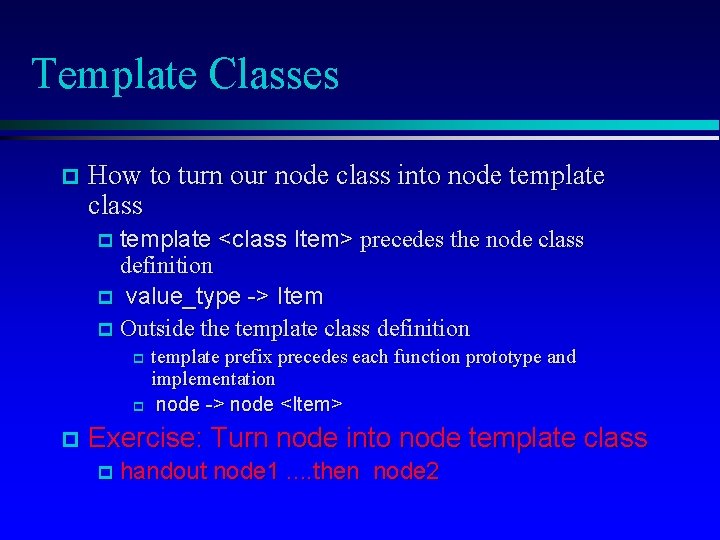 Template Classes

How to turn our node class into node template class

template <class Item> precedes the node class definition

value_type -> Item

Outside the template class definition

template prefix precedes each function prototype and implementation

node -> node <Item>

Exercise: Turn node into node template class

handout node1 ....then node2